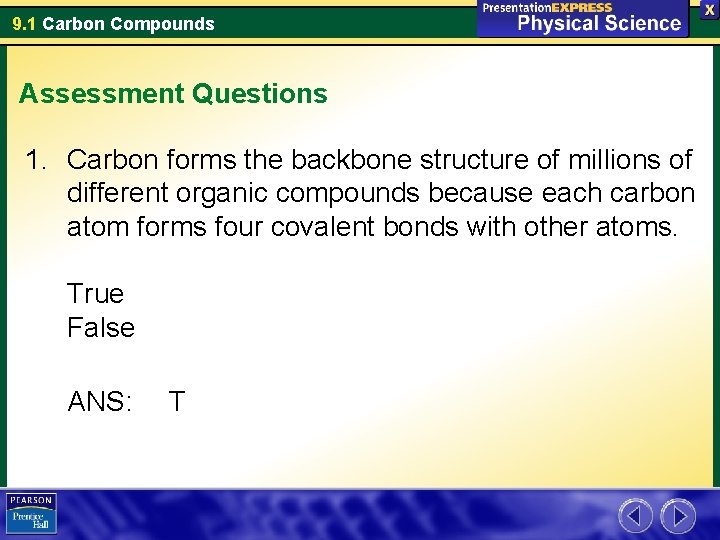 9.1 Carbon Compounds

PresentationEXPRESS
Physical Science

X

Assessment Questions

1. Carbon forms the backbone structure of millions of different organic compounds because each carbon atom forms four covalent bonds with other atoms.

True
False

ANS: T

PEARSON
Prentice Hall